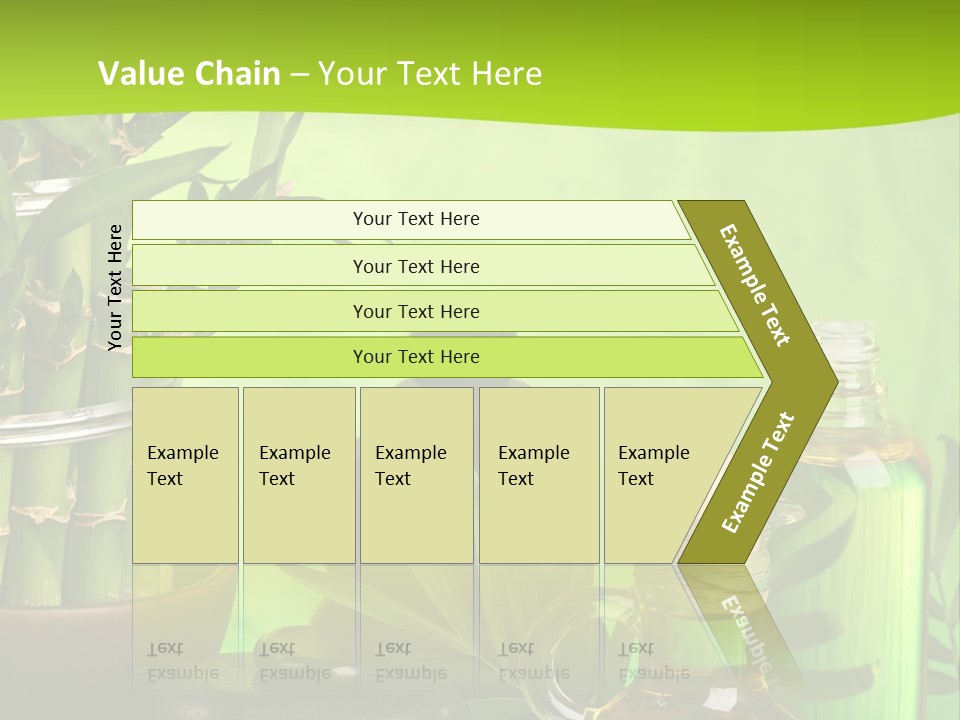 Value Chain – Your Text Here

Your Text Here

Your Text Here

Your Text Here

Your Text Here

Your Text Here

Example Text

Example Text

Example Text

Example Text

Example Text

Example Text

Example Text